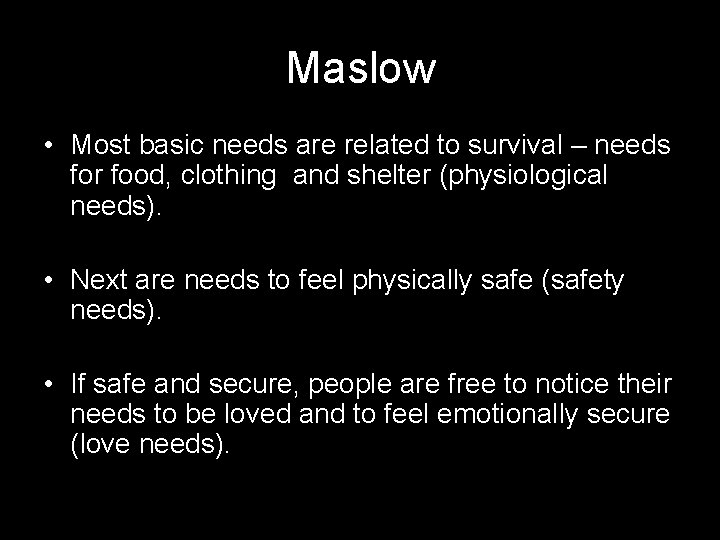 Maslow

• Most basic needs are related to survival – needs for food, clothing  and shelter (physiological needs).

• Next are needs to feel physically safe (safety needs).

• If safe and secure, people are free to notice their needs to be loved and to feel emotionally secure (love needs).